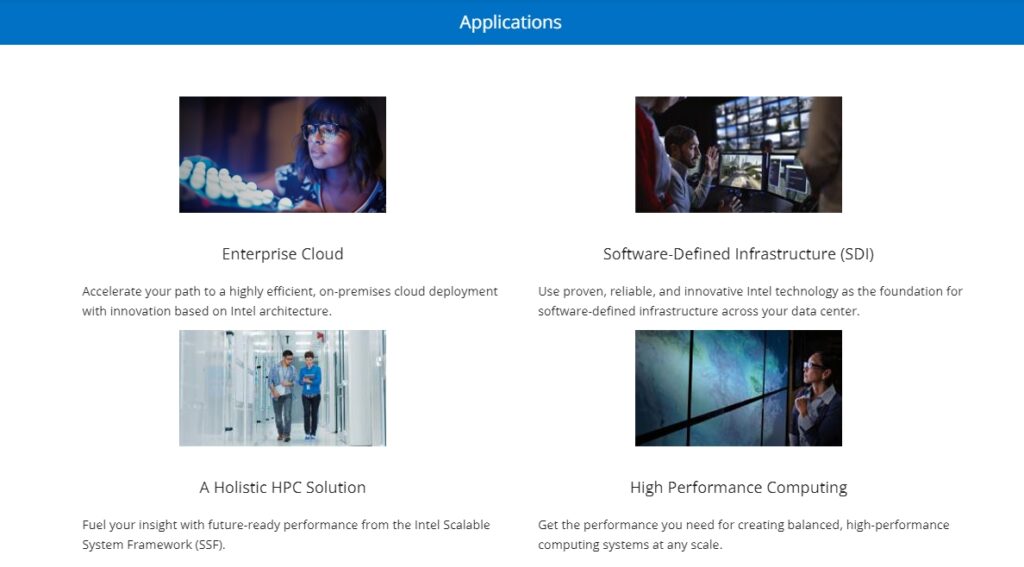 Applications

Enterprise Cloud

Accelerate your path to a highly efficient, on-premises cloud deployment with innovation based on Intel architecture.

Software-Defined Infrastructure (SDI)

Use proven, reliable, and innovative Intel technology as the foundation for software-defined infrastructure across your data center.

A Holistic HPC Solution

Fuel your insight with future-ready performance from the Intel Scalable System Framework (SSF).

High Performance Computing

Get the performance you need for creating balanced, high-performance computing systems at any scale.